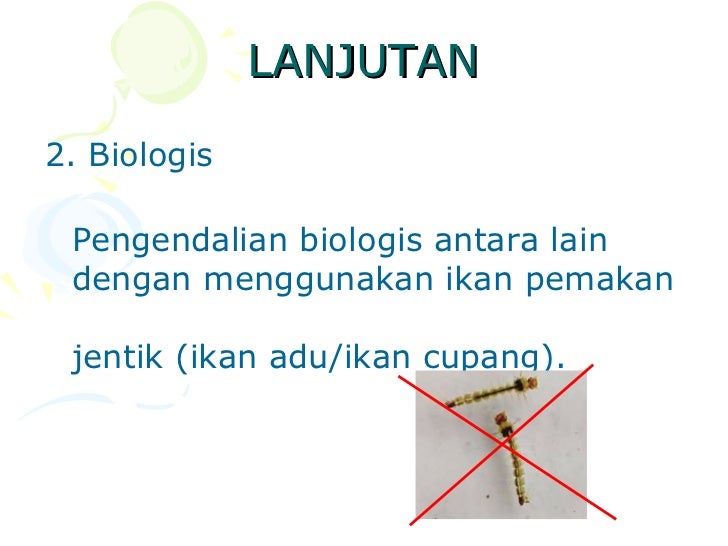 LANJUTAN

2. Biologis

Pengendalian biologis antara lain dengan menggunakan ikan pemakan

jentik (ikan adu/ikan cupang).